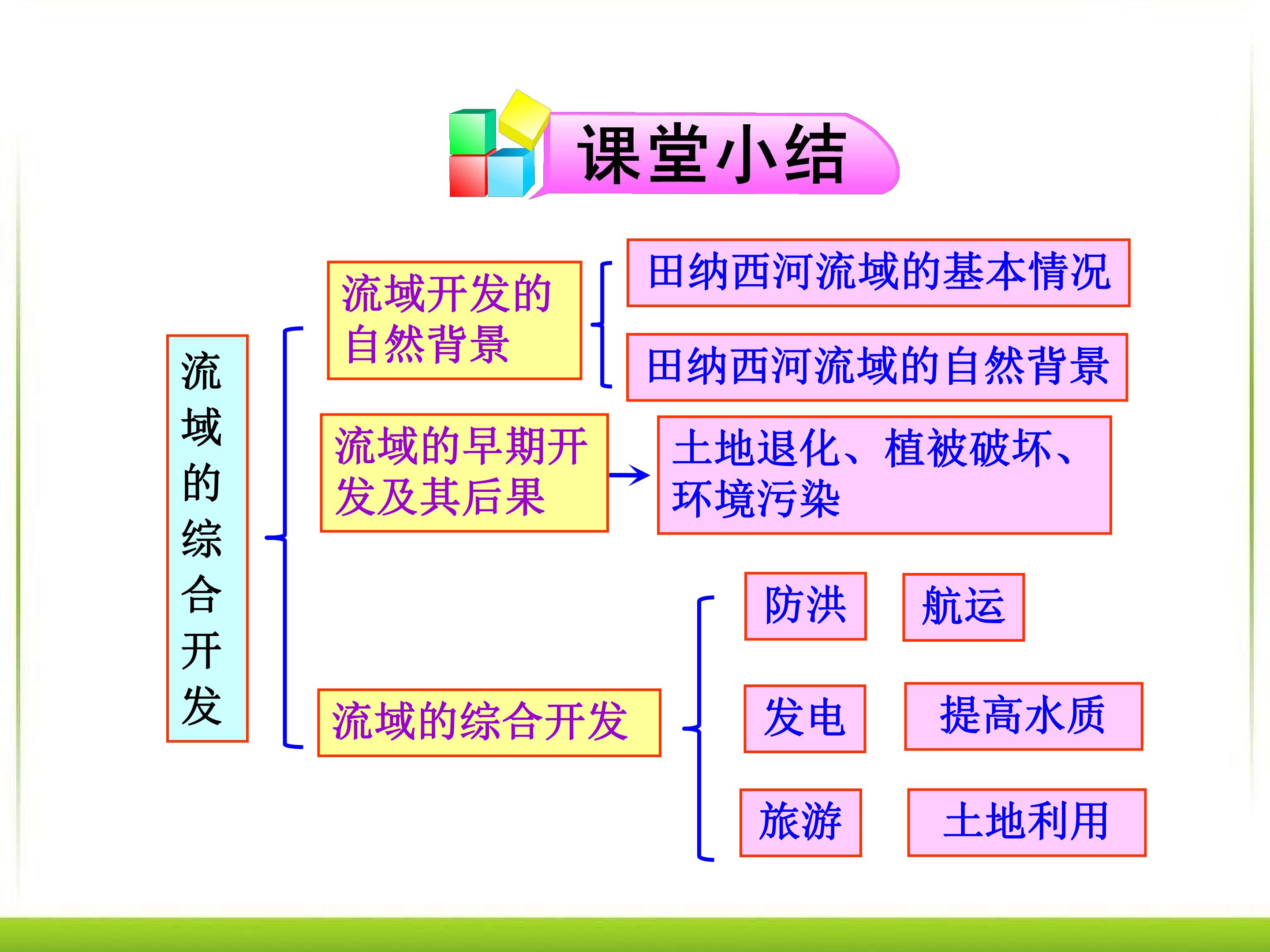 课堂小结

流域的综合开发

流域开发的自然背景

田纳西河流域的基本情况

田纳西河流域的自然背景

流域的早期开发及其后果

土地退化、植被破坏、环境污染

流域的综合开发

防洪

航运

发电

提高水质

旅游

土地利用